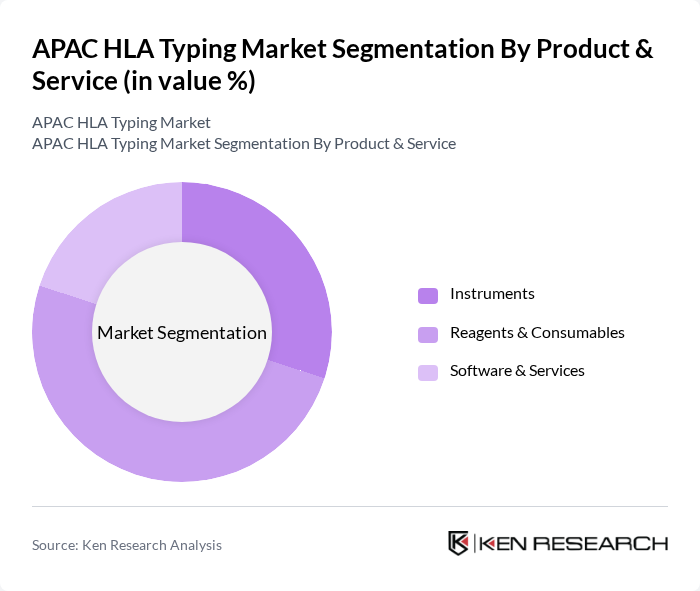 APAC HLA Typing Market Segmentation By Product & Service (in value %)

APAC HLA Typing Market
APAC HLA Typing Market Segmentation By Product & Service

Market Segmentation

Instruments
Reagents & Consumables
Software & Services

Source: Ken Research Analysis

KEN RESEARCH